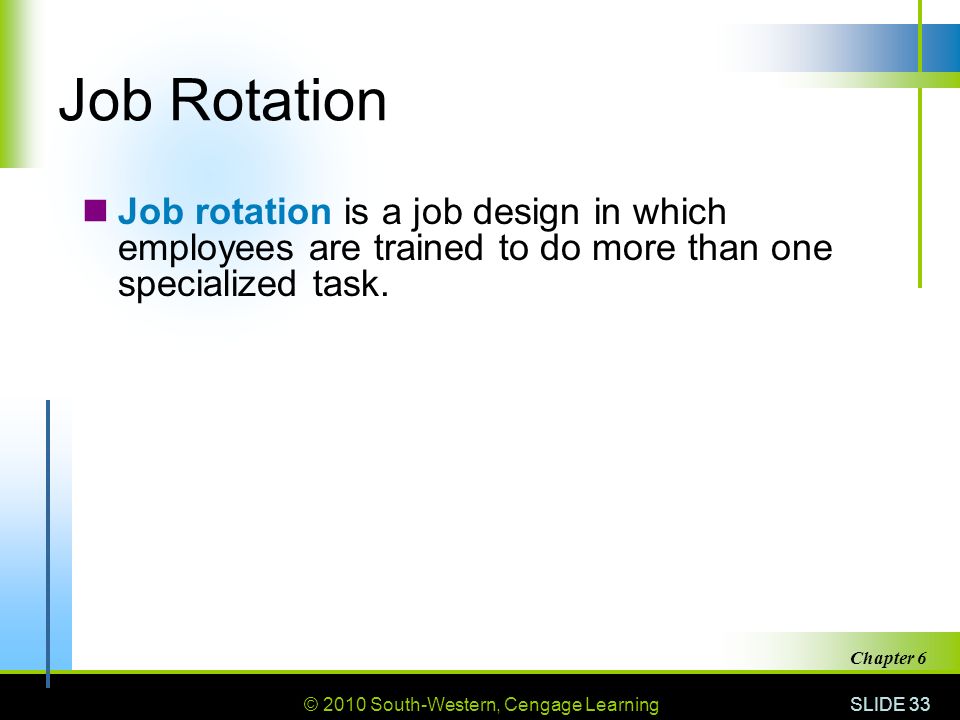 Job Rotation

Job rotation is a job design in which employees are trained to do more than one specialized task.

Chapter 6

© 2010 South-Western, Cengage Learning

SLIDE 33